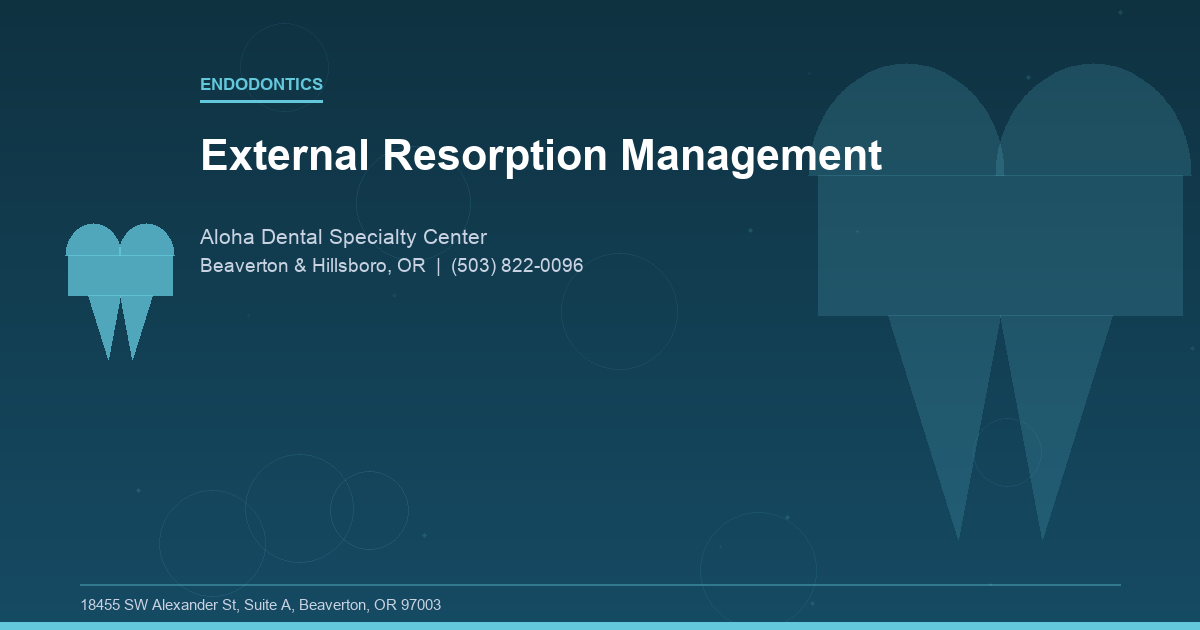 ENDODONTICS

External Resorption Management

Aloha Dental Specialty Center
Beaverton & Hillsboro, OR | (503) 822-0096

18455 SW Alexander St, Suite A, Beaverton, OR 97003